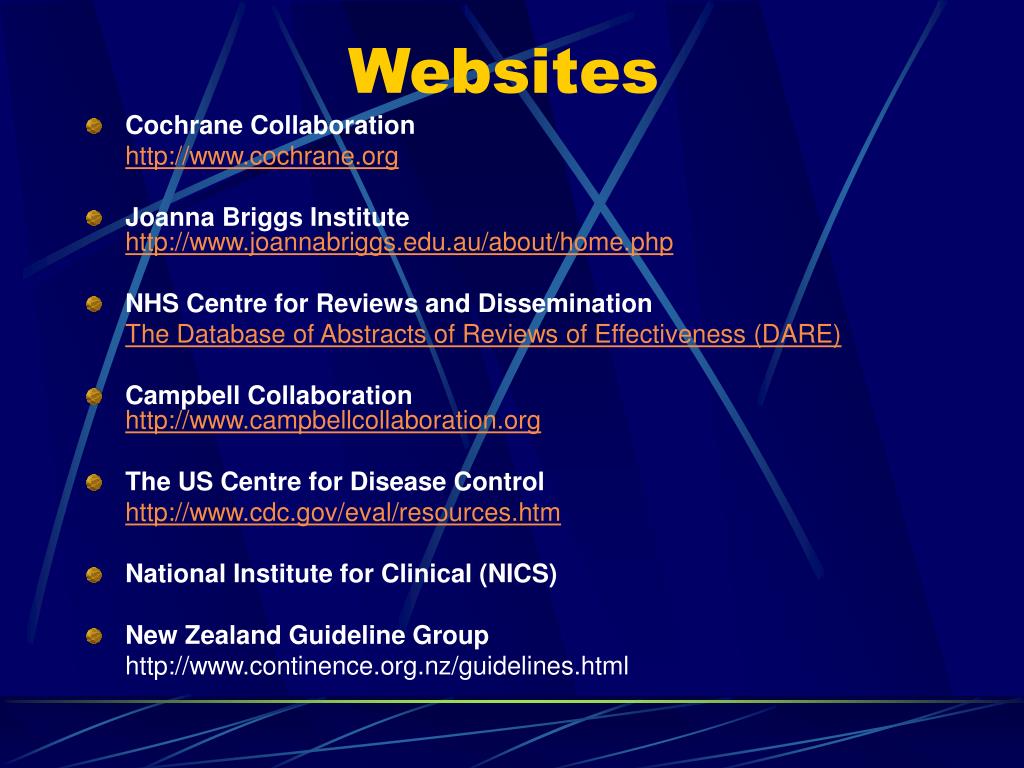 Websites

Cochrane Collaboration
http://www.cochrane.org

Joanna Briggs Institute
http://www.joannabriggs.edu.au/about/home.php

NHS Centre for Reviews and Dissemination
The Database of Abstracts of Reviews of Effectiveness (DARE)

Campbell Collaboration
http://www.campbellcollaboration.org

The US Centre for Disease Control
http://www.cdc.gov/eval/resources.htm

National Institute for Clinical (NICS)

New Zealand Guideline Group
http://www.continence.org.nz/guidelines.html